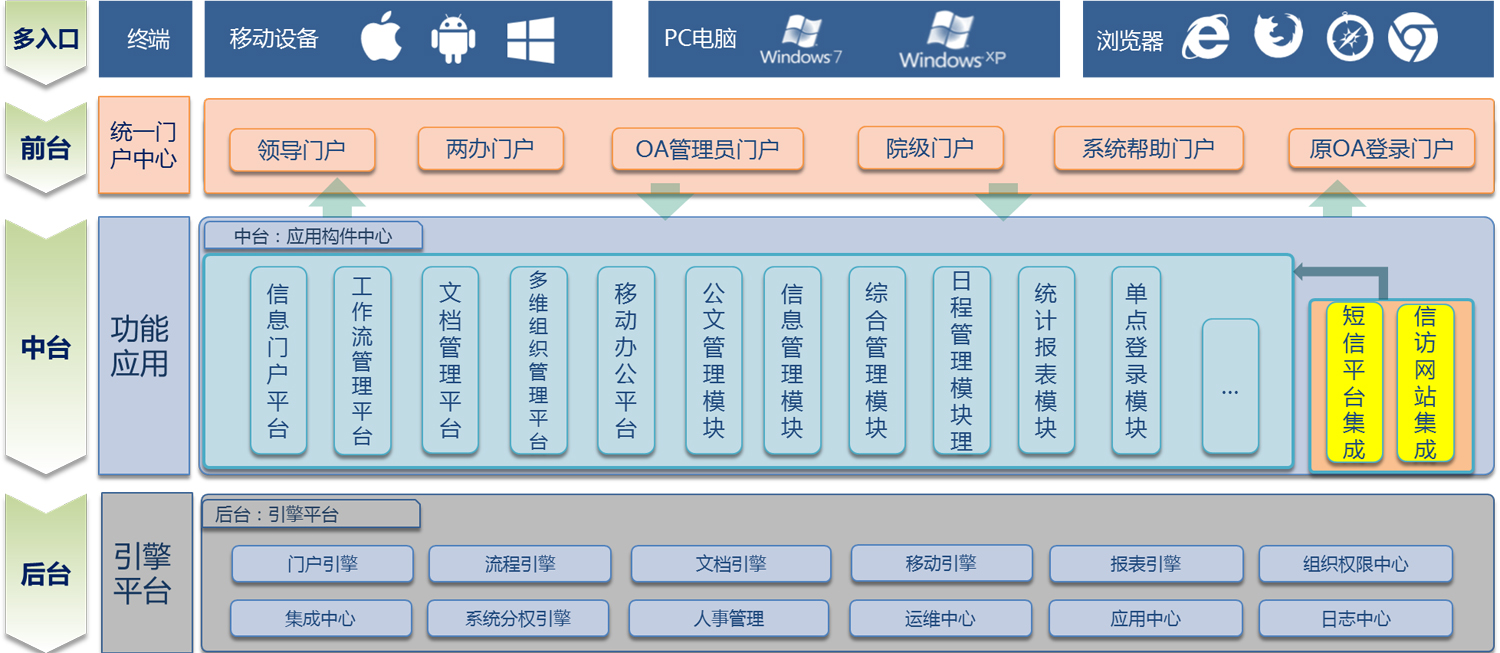 多入口

终端

移动设备

PC电脑

Windows 7

Windows XP

浏览器

前台

统一门户中心

领导门户

两办门户

OA管理员门户

院级门户

系统帮助门户

原OA登录门户

中台

功能应用

中台：应用构件中心

信息门户平台

工作流管理平台

文档管理平台

多维组织管理平台

移动办公平台

公文管理模块

信息管理模块

综合管理模块

日程管理模块理

统计报表模块

单点登录模块

...

短信平台集成

信访网站集成

后台

引擎平台

后台：引擎平台

门户引擎

流程引擎

文档引擎

移动引擎

报表引擎

组织权限中心

集成中心

系统分权引擎

人事管理

运维中心

应用中心

日志中心